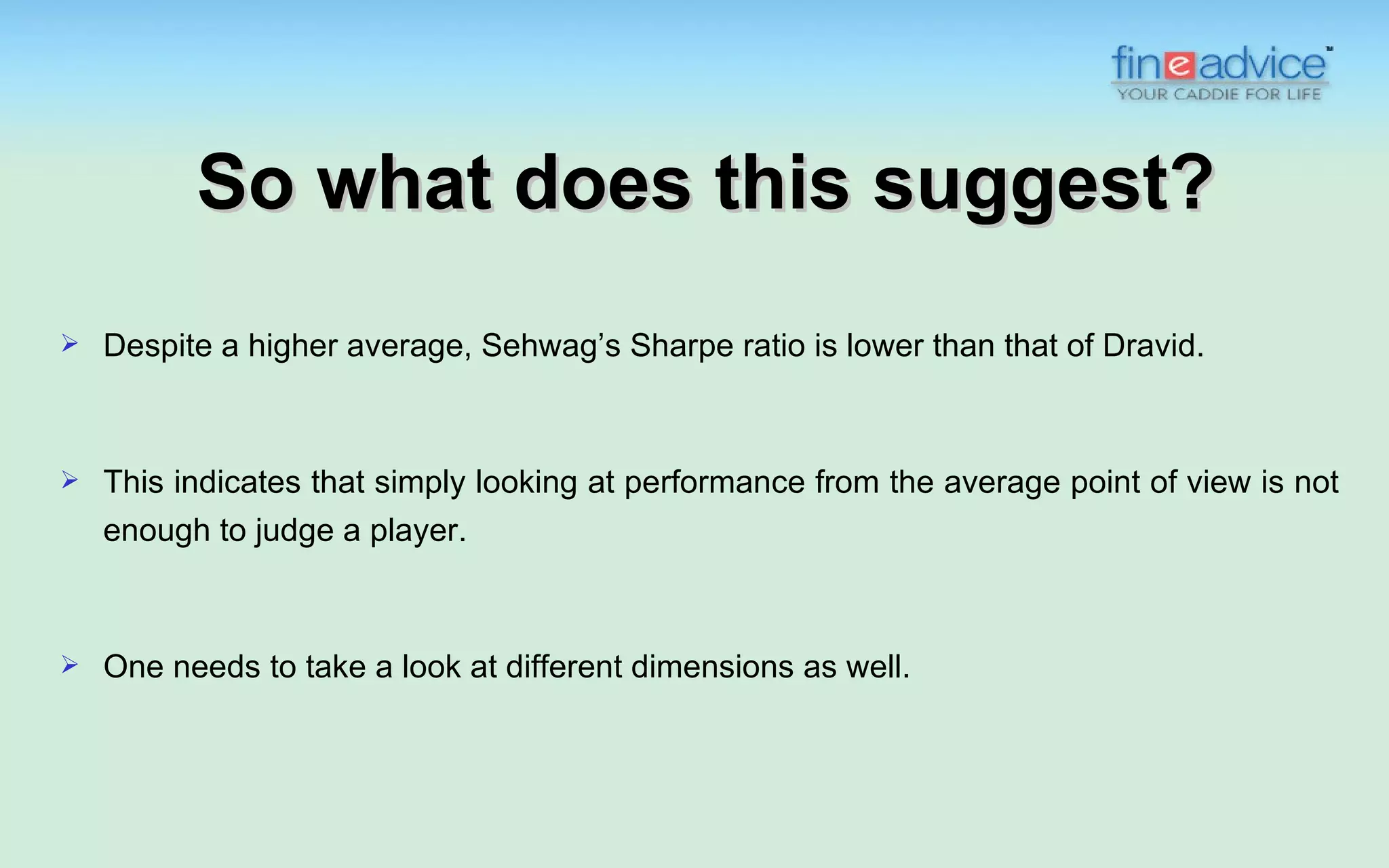 fineadvice™
YOUR CADDIE FOR LIFE

So what does this suggest?

➢ Despite a higher average, Sehwag’s Sharpe ratio is lower than that of Dravid.

➢ This indicates that simply looking at performance from the average point of view is not enough to judge a player.

➢ One needs to take a look at different dimensions as well.